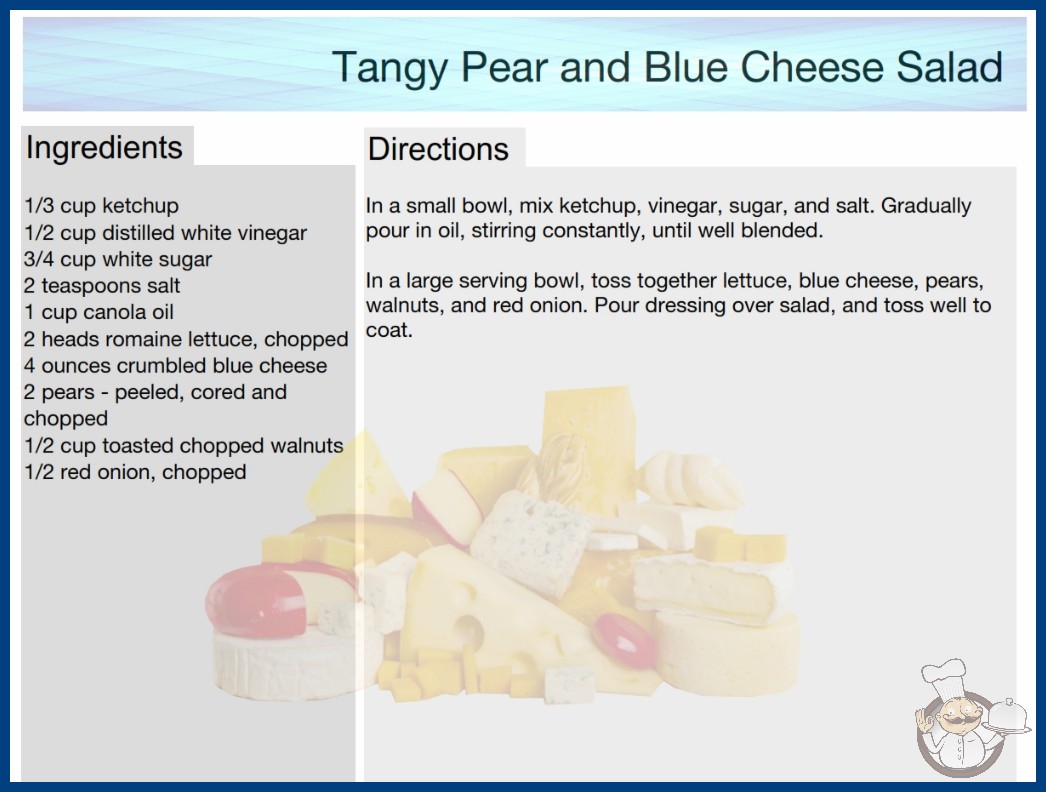 Tangy Pear and Blue Cheese Salad

Ingredients

1/3 cup ketchup
1/2 cup distilled white vinegar
3/4 cup white sugar
2 teaspoons salt
1 cup canola oil
2 heads romaine lettuce, chopped
4 ounces crumbled blue cheese
2 pears - peeled, cored and chopped
1/2 cup toasted chopped walnuts
1/2 red onion, chopped

Directions

In a small bowl, mix ketchup, vinegar, sugar, and salt. Gradually pour in oil, stirring constantly, until well blended.

In a large serving bowl, toss together lettuce, blue cheese, pears, walnuts, and red onion. Pour dressing over salad, and toss well to coat.